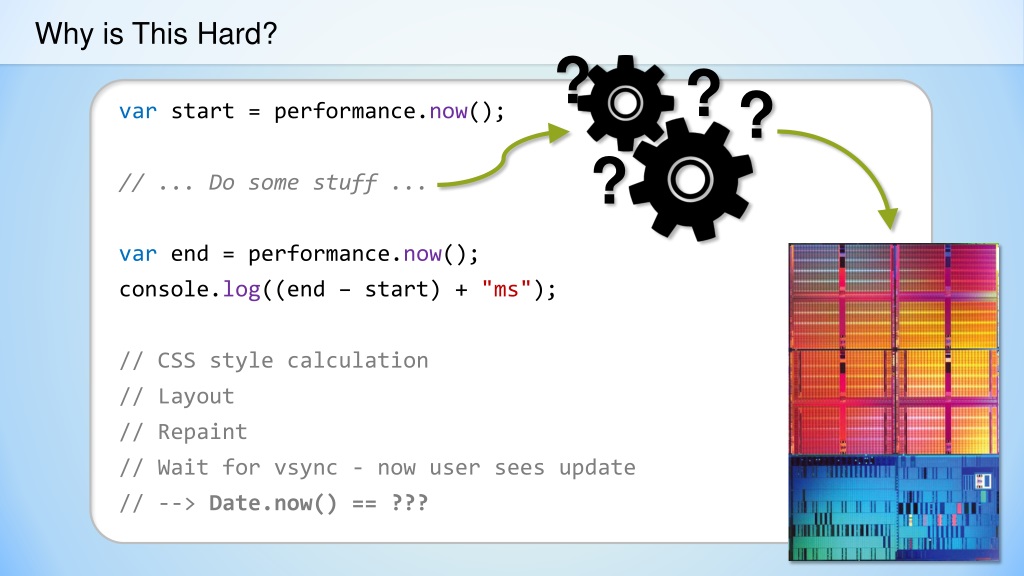 Why is This Hard?

var start = performance.now();

// ... Do some stuff ...

var end = performance.now();
console.log((end – start) + "ms");

// CSS style calculation
// Layout
// Repaint
// Wait for vsync - now user sees update
// --> Date.now() == ???

? ? ? ?